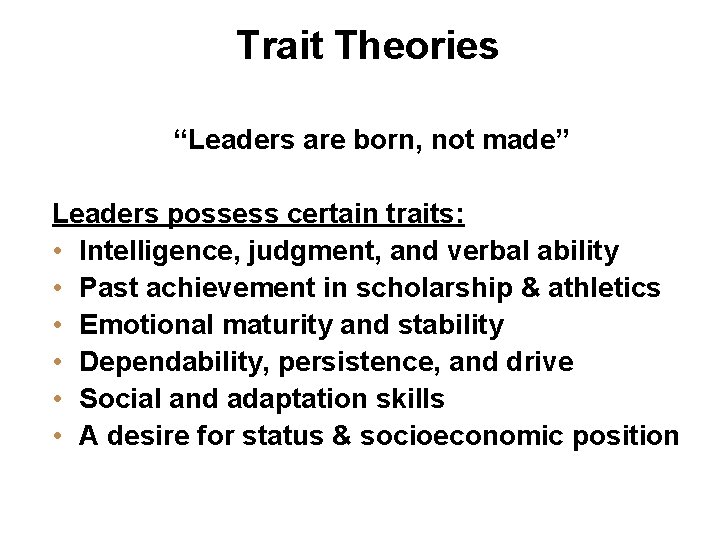 Trait Theories

“Leaders are born, not made”

Leaders possess certain traits:
• Intelligence, judgment, and verbal ability
• Past achievement in scholarship & athletics
• Emotional maturity and stability
• Dependability, persistence, and drive
• Social and adaptation skills
• A desire for status & socioeconomic position